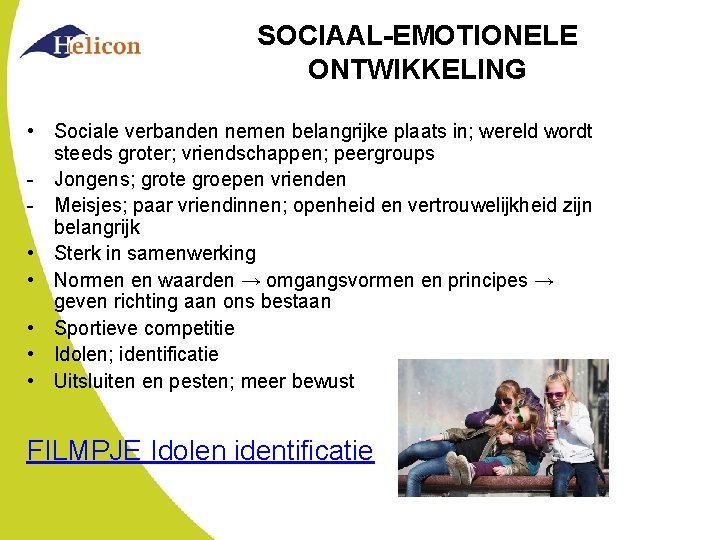 Helicon

SOCIAAL-EMOTIONELE ONTWIKKELING

• Sociale verbanden nemen belangrijke plaats in; wereld wordt steeds groter; vriendschappen; peergroups
- Jongens; grote groepen vrienden
- Meisjes; paar vriendinnen; openheid en vertrouwelijkheid zijn belangrijk
• Sterk in samenwerking
• Normen en waarden → omgangsvormen en principes → geven richting aan ons bestaan
• Sportieve competitie
• Idolen; identificatie
• Uitsluiten en pesten; meer bewust

FILMPJE Idolen identificatie